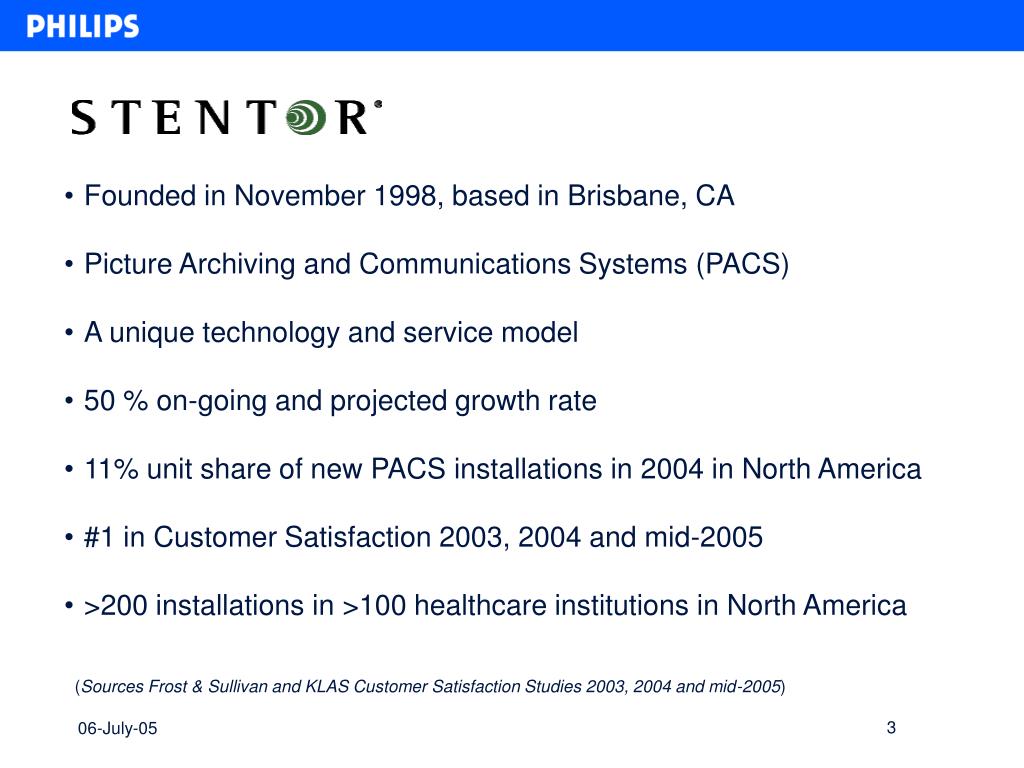 PHILIPS

STENTOR®

• Founded in November 1998, based in Brisbane, CA

• Picture Archiving and Communications Systems (PACS)

• A unique technology and service model

• 50 % on-going and projected growth rate

• 11% unit share of new PACS installations in 2004 in North America

• #1 in Customer Satisfaction 2003, 2004 and mid-2005

• >200 installations in >100 healthcare institutions in North America

(Sources Frost & Sullivan and KLAS Customer Satisfaction Studies 2003, 2004 and mid-2005)

06-July-05

3